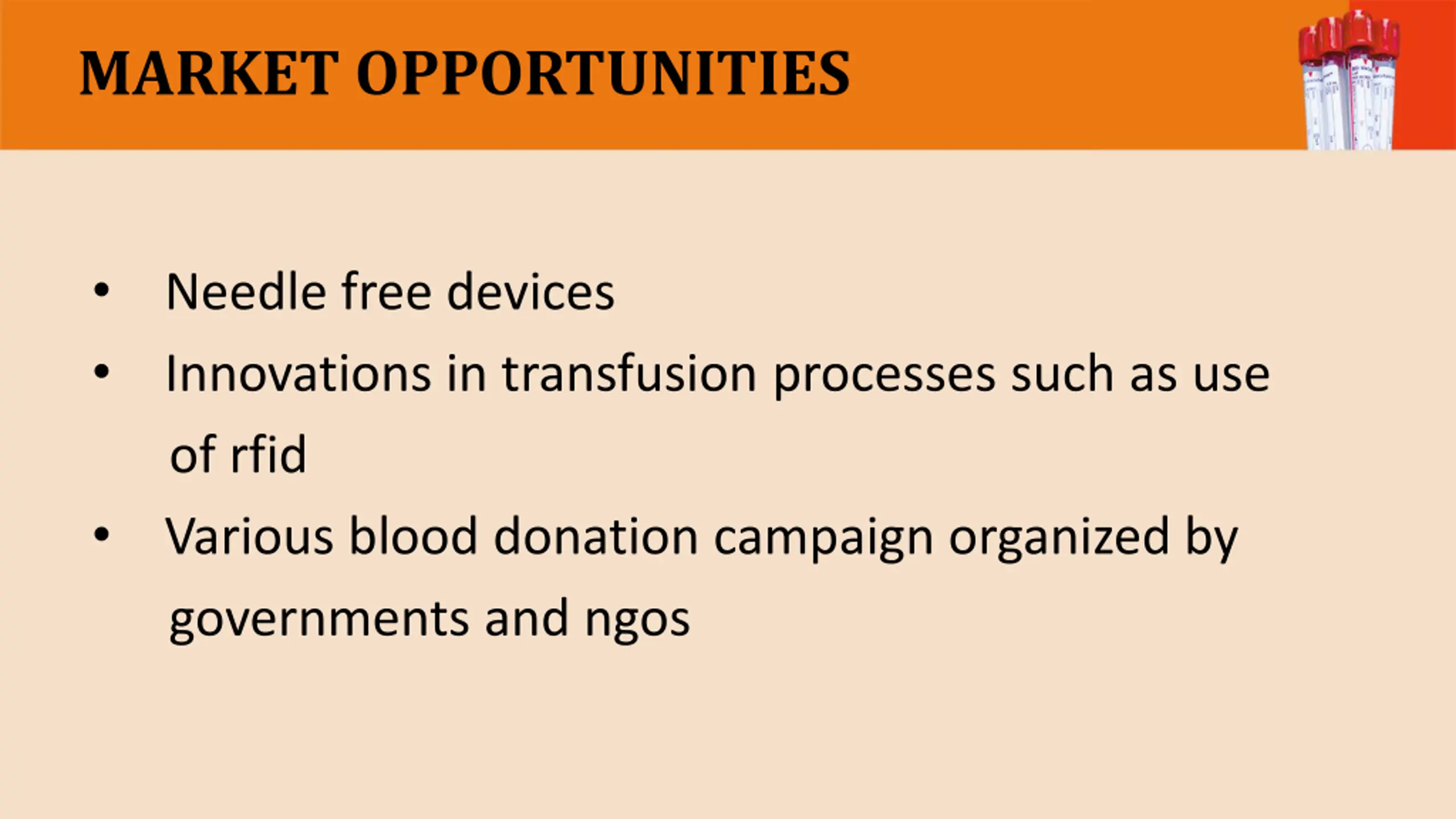 MARKET OPPORTUNITIES

• Needle free devices
• Innovations in transfusion processes such as use of rfid
• Various blood donation campaign organized by governments and ngos